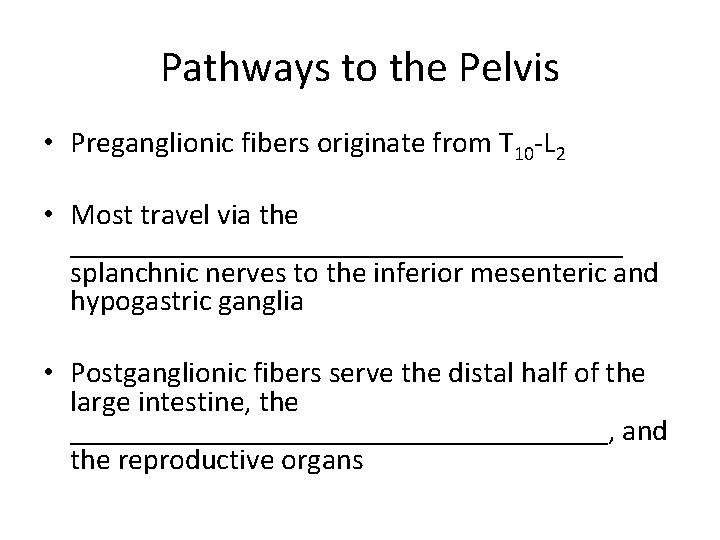 Pathways to the Pelvis

• Preganglionic fibers originate from $T_{10}$-$L_2$

• Most travel via the ________________________________ splanchnic nerves to the inferior mesenteric and hypogastric ganglia

• Postganglionic fibers serve the distal half of the large intestine, the ________________________________, and the reproductive organs